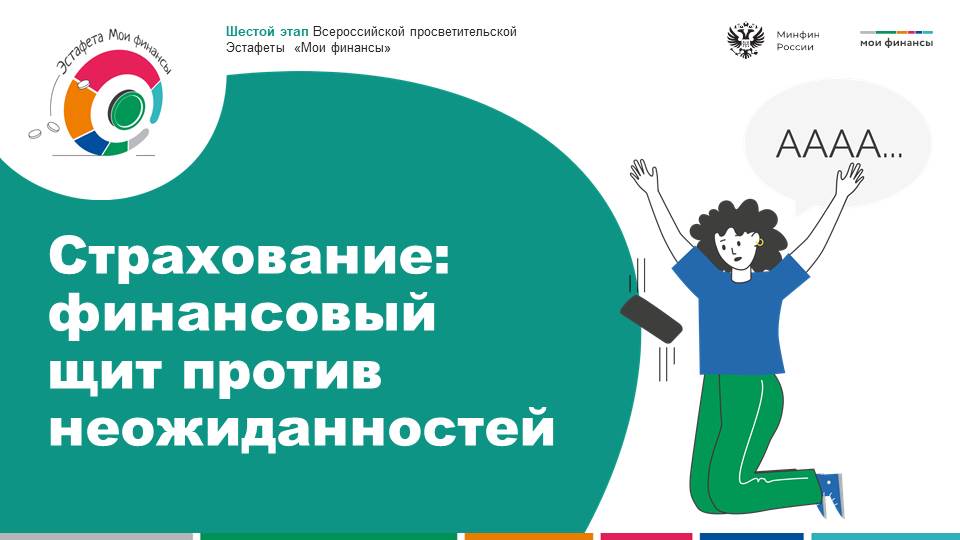 Эстафета Мои финансы

Шестой этап Всероссийской просветительской Эстафеты «Мои финансы»

Минфин России

мои финансы

АААА...

Страхование: финансовый щит против неожиданностей